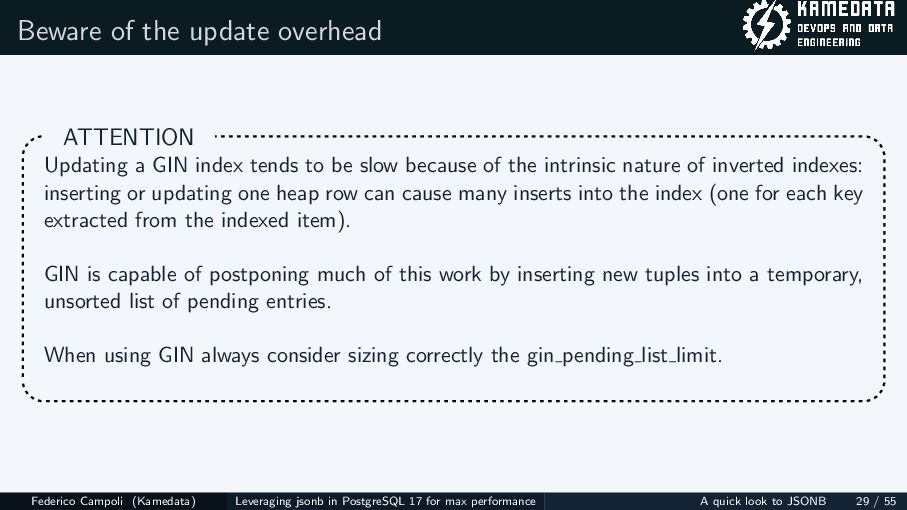 Beware of the update overhead

KAMEDATA
DEVOPS AND DATA ENGINEERING

ATTENTION

Updating a GIN index tends to be slow because of the intrinsic nature of inverted indexes: inserting or updating one heap row can cause many inserts into the index (one for each key extracted from the indexed item).

GIN is capable of postponing much of this work by inserting new tuples into a temporary, unsorted list of pending entries.

When using GIN always consider sizing correctly the gin_pending_list_limit.

Federico Campoli (Kamedata) Leveraging jsonb in PostgreSQL 17 for max performance A quick look to JSONB 29 / 55